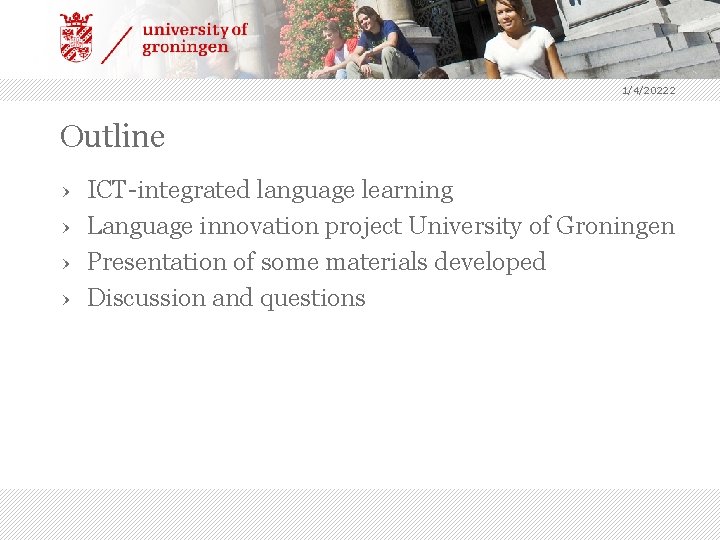 university of groningen

1/4/20222

Outline

› ICT-integrated language learning
› Language innovation project University of Groningen
› Presentation of some materials developed
› Discussion and questions